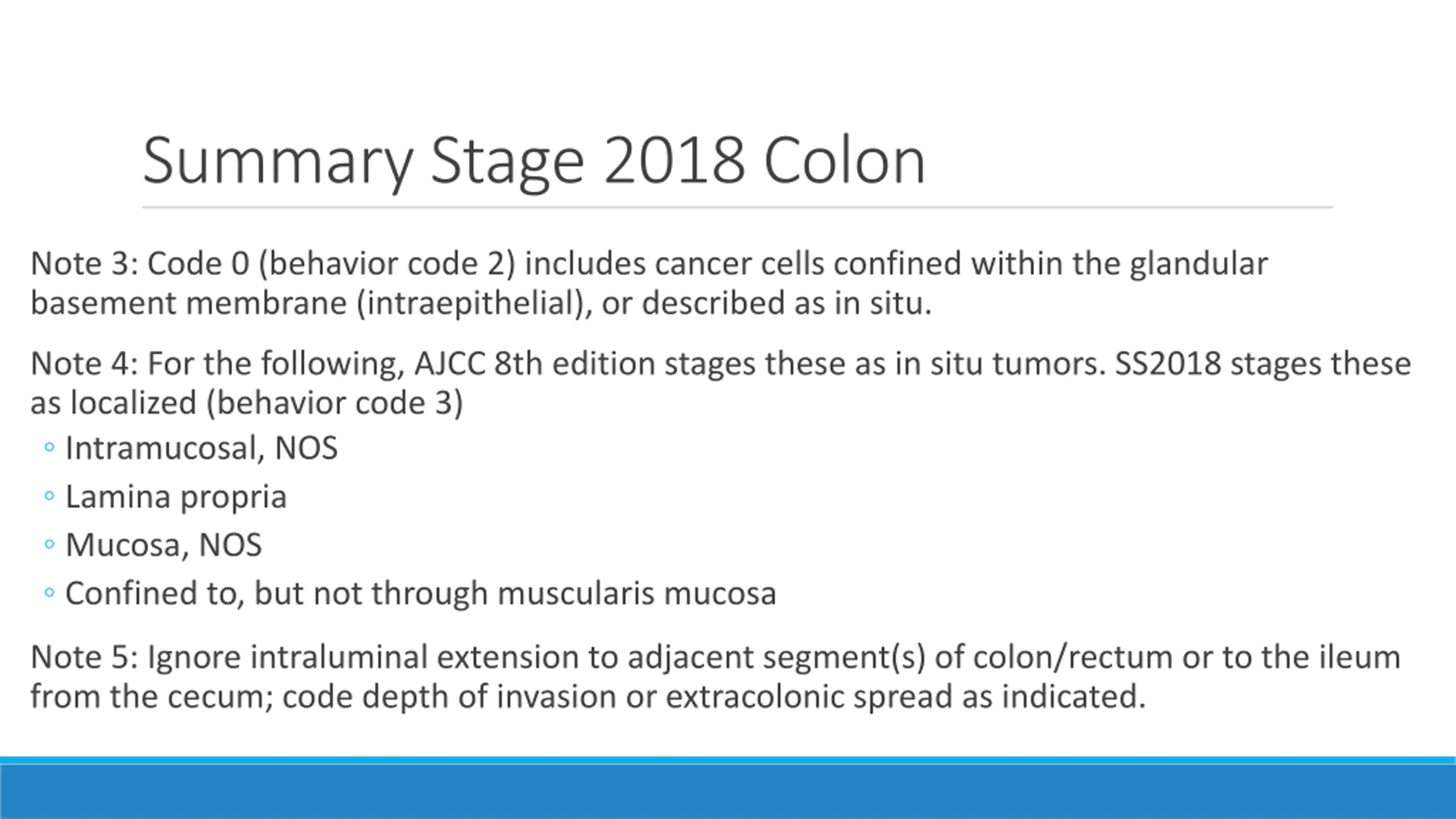 Summary Stage 2018 Colon

Note 3: Code 0 (behavior code 2) includes cancer cells confined within the glandular basement membrane (intraepithelial), or described as in situ.

Note 4: For the following, AJCC 8th edition stages these as in situ tumors. SS2018 stages these as localized (behavior code 3)
◦ Intramucosal, NOS
◦ Lamina propria
◦ Mucosa, NOS
◦ Confined to, but not through muscularis mucosa

Note 5: Ignore intraluminal extension to adjacent segment(s) of colon/rectum or to the ileum from the cecum; code depth of invasion or extracolonic spread as indicated.